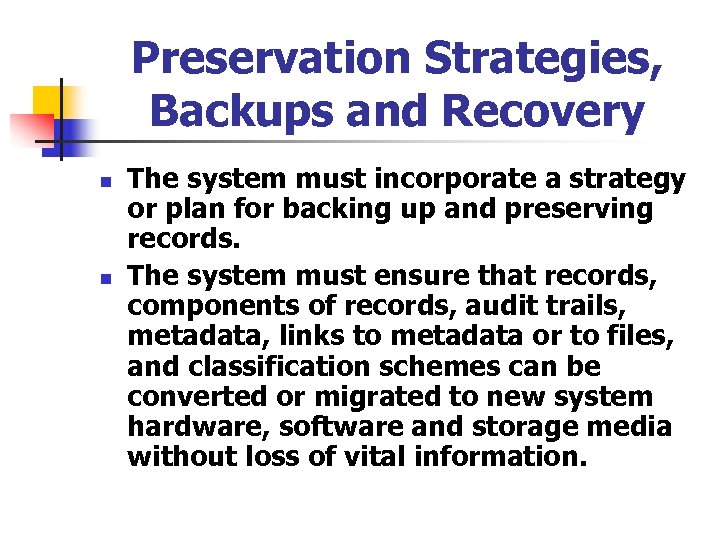 Preservation Strategies, Backups and Recovery

- The system must incorporate a strategy or plan for backing up and preserving records.
- The system must ensure that records, components of records, audit trails, metadata, links to metadata or to files, and classification schemes can be converted or migrated to new system hardware, software and storage media without loss of vital information.